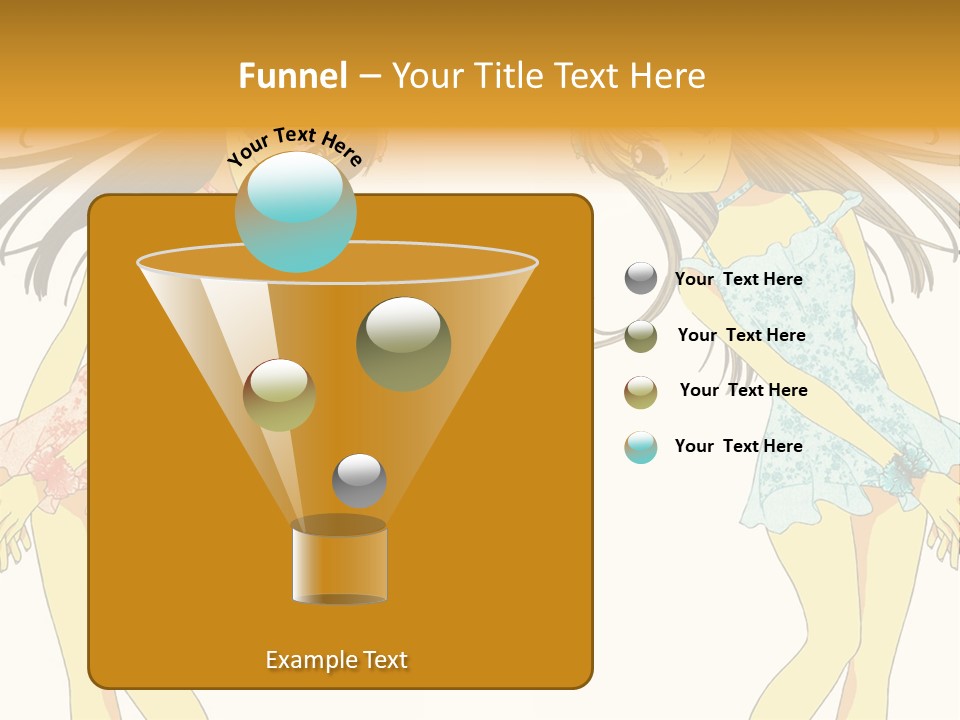 Funnel – Your Title Text Here

Your Text Here

Example Text

Your Text Here

Your Text Here

Your Text Here

Your Text Here